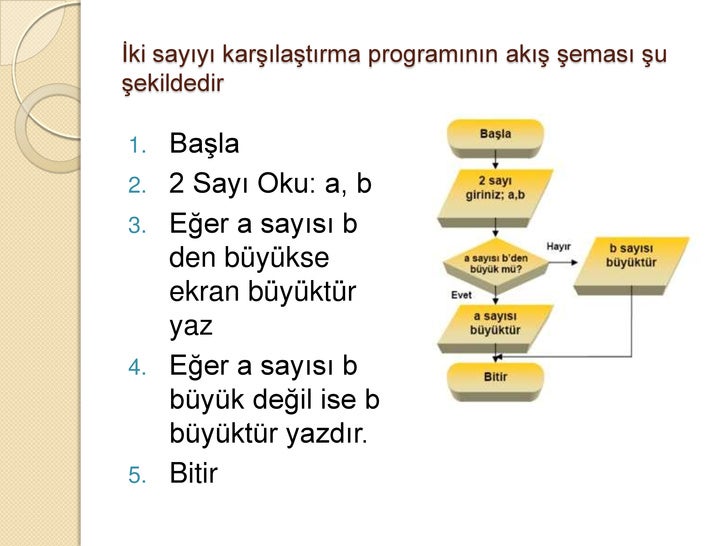 İki sayıyı karşılaştırma programının akış şeması şu şekildedir

1. Başla
2. 2 Sayı Oku: a, b
3. Eğer a sayısı b den büyükse ekran büyüktür yaz
4. Eğer a sayısı b büyük değil ise b büyüktür yazdır.
5. Bitir

Başla
2 sayı giriniz; a,b
a sayısı b'den büyük mü?
Hayır
b sayısı büyüktür
Evet
a sayısı büyüktür
Bitir